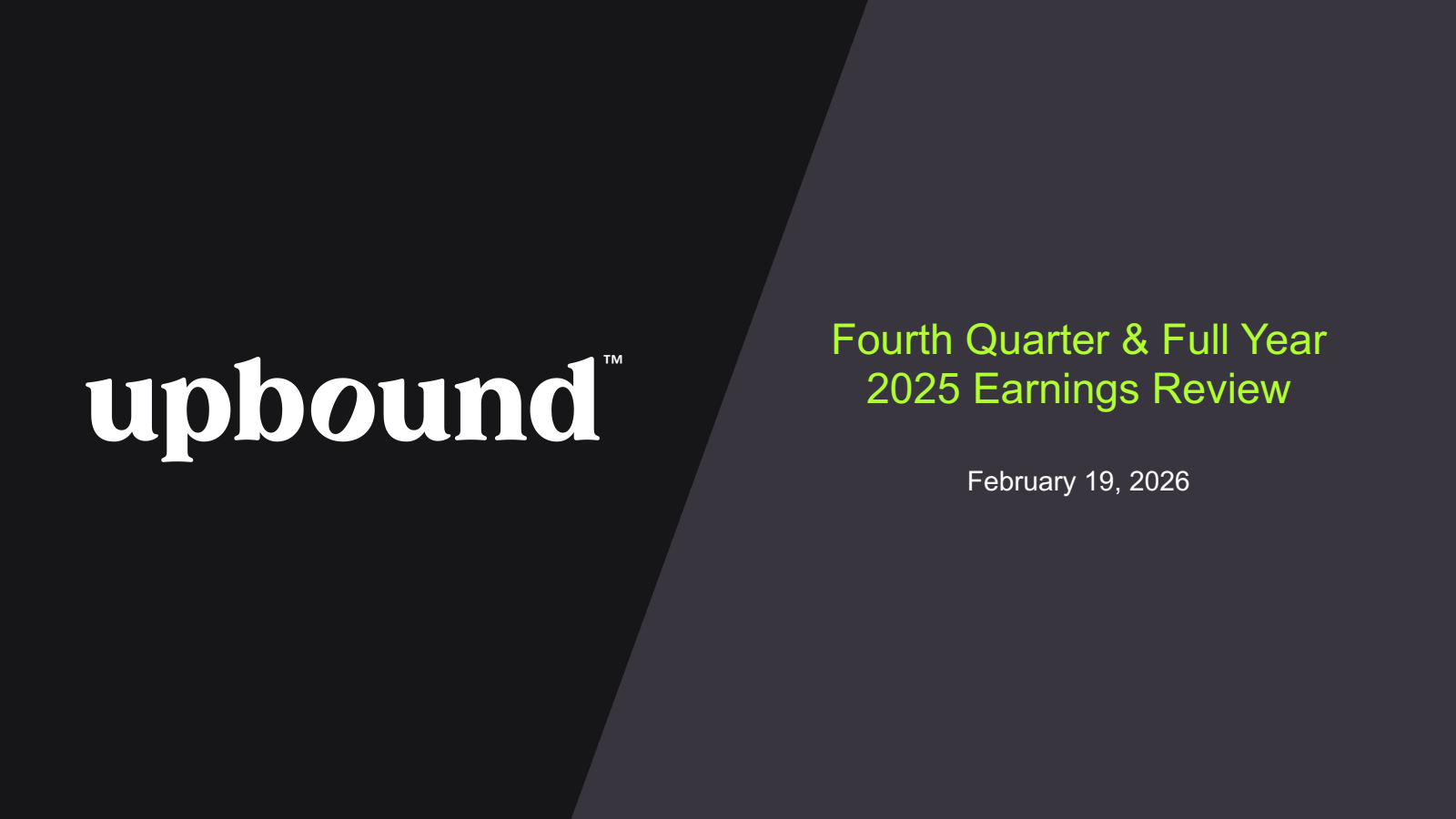 upbound™

Fourth Quarter & Full Year 2025 Earnings Review

February 19, 2026